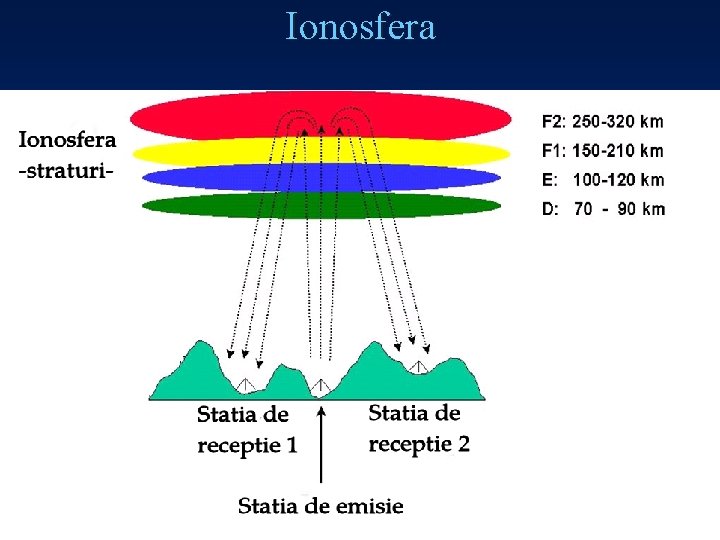 Ionosfera

Ionosfera
-straturi-

F2: 250-320 km
F1: 150-210 km
E: 100-120 km
D: 70 - 90 km

Statia de receptie 1

Statia de receptie 2

Statia de emisie